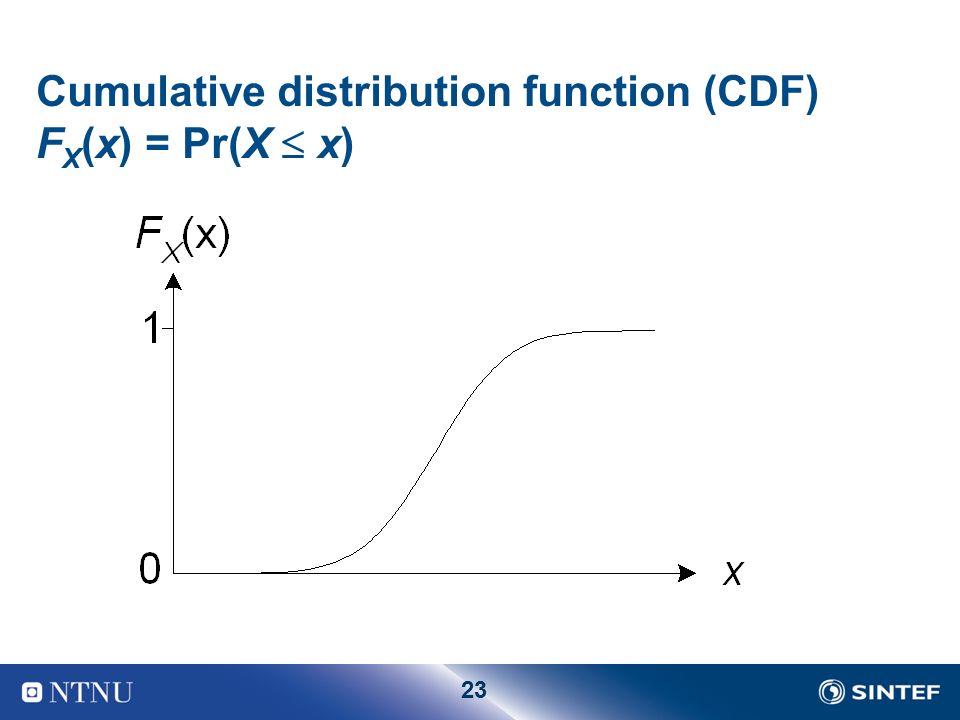 Cumulative distribution function (CDF)
$F_X(x) = \Pr(X \leq x)$

$F_X(x)$

1

0

$x$

NTNU

23

SINTEF